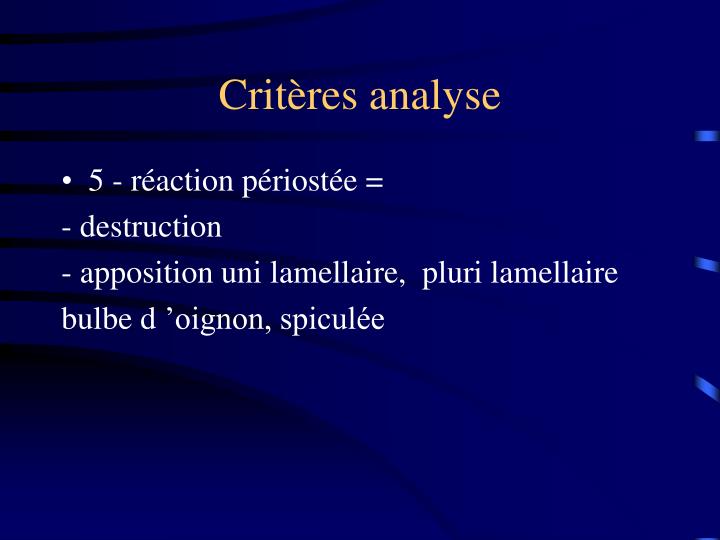 Critères analyse

• 5 - réaction périostée =
- destruction
- apposition uni lamellaire, pluri lamellaire bulbe d ’oignon, spiculée